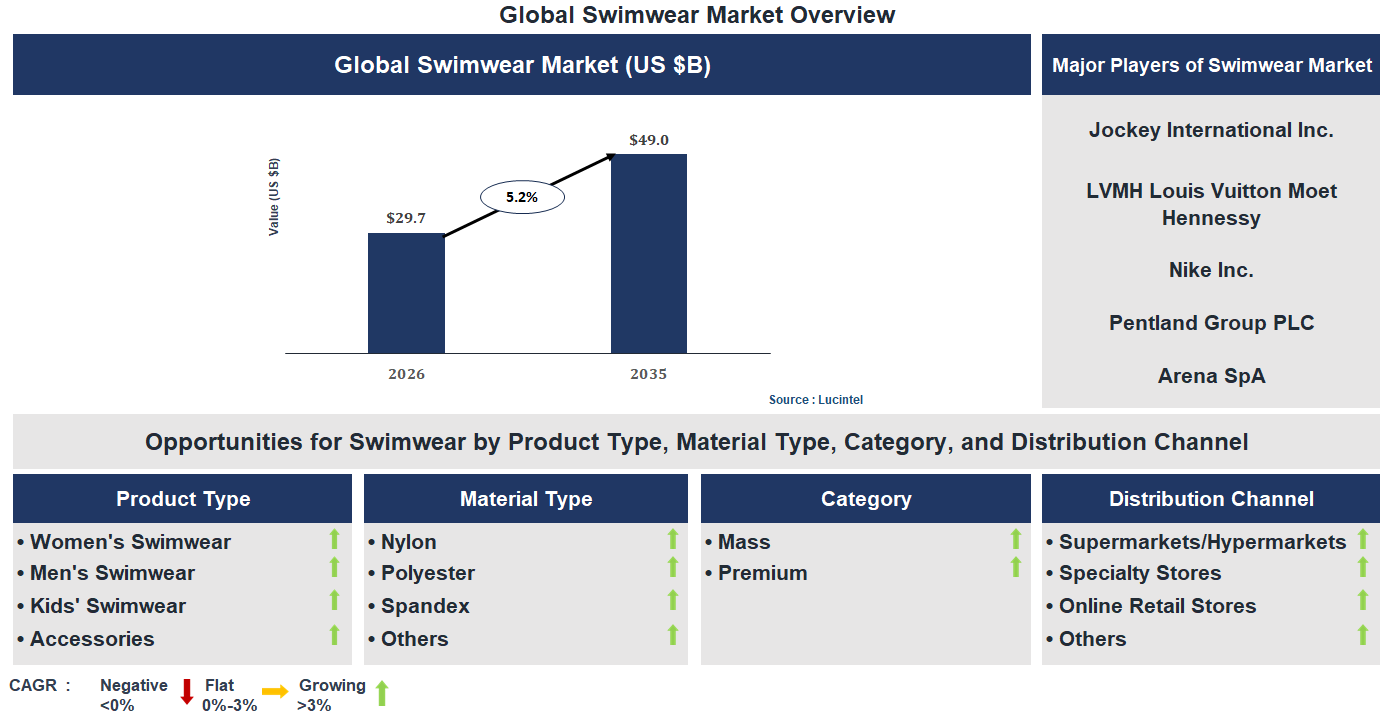 Global Swimwear Market Overview

Global Swimwear Market (US $B)

Value (US $B)

$29.7

5.2%

$49.0

2026

2035

Source : Lucintel

Major Players of Swimwear Market

Jockey International Inc.

LVMH Louis Vuitton Moet Hennessy

Nike Inc.

Pentland Group PLC

Arena SpA

Opportunities for Swimwear by Product Type, Material Type, Category, and Distribution Channel

Product Type

• Women's Swimwear
• Men's Swimwear
• Kids' Swimwear
• Accessories

Material Type

• Nylon
• Polyester
• Spandex
• Others

Category

• Mass
• Premium

Distribution Channel

• Supermarkets/Hypermarkets
• Specialty Stores
• Online Retail Stores
• Others

CAGR : Negative <0% Flat 0%-3% Growing >3%